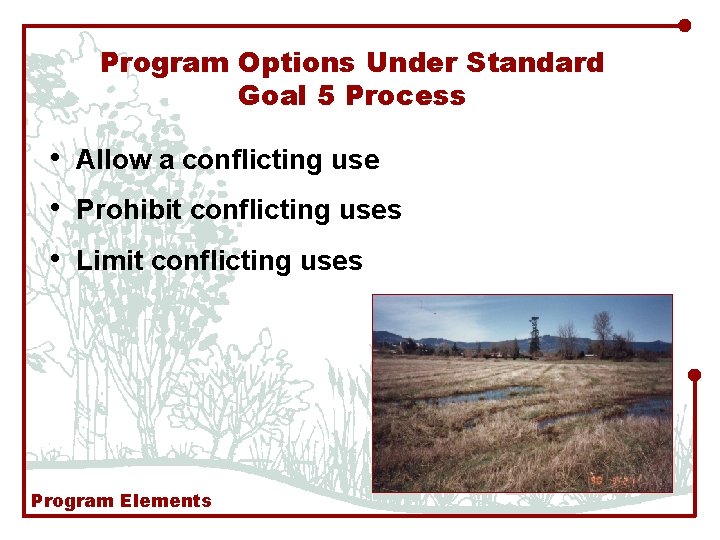 Program Options Under Standard Goal 5 Process

• Allow a conflicting use
• Prohibit conflicting uses
• Limit conflicting uses

Program Elements